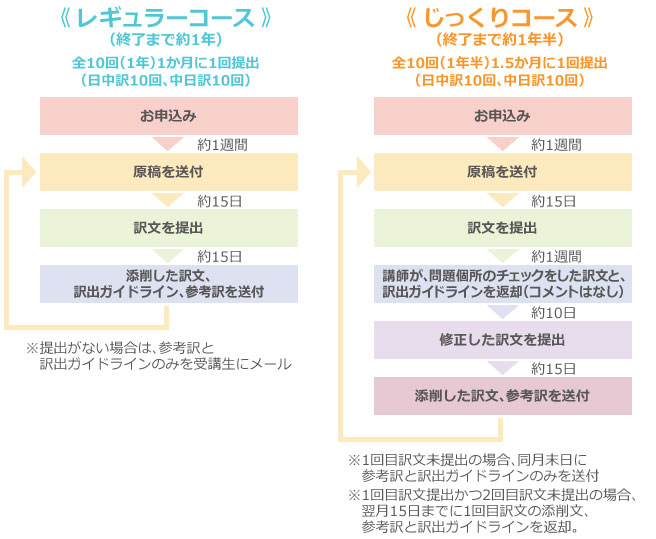 《 レギュラーコース 》
（終了まで約1年）
全10回（1年）1か月に1回提出
（日中訳10回、中日訳10回）

お申込み
約1週間
原稿を送付
約15日
訳文を提出
約15日
添削した訳文、
訳出ガイドライン、参考訳を送付

※提出がない場合は、参考訳と
訳出ガイドラインのみを受講生にメール

《 じっくりコース 》
（終了まで約1年半）
全10回（1年半）1.5か月に1回提出
（日中訳10回、中日訳10回）

お申込み
約1週間
原稿を送付
約15日
訳文を提出
約1週間
講師が、問題個所のチェックをした訳文と、
訳出ガイドラインを返却（コメントはなし）
約10日
修正した訳文を提出
約15日
添削した訳文、参考訳を送付

※1回目訳文未提出の場合、同月末日に
参考訳と訳出ガイドラインのみを送付
※1回目訳文提出かつ2回目訳文未提出の場合、
翌月15日までに1回目訳文の添削文、
参考訳と訳出ガイドラインを返却。